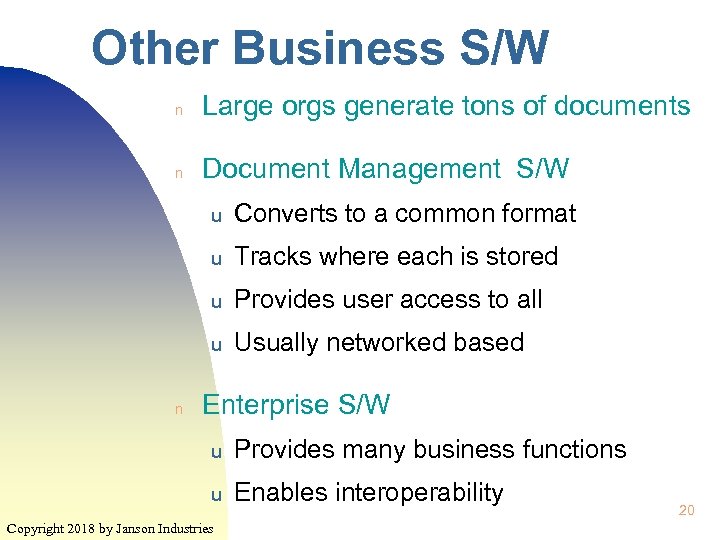 Other Business S/W

n Large orgs generate tons of documents

n Document Management S/W

u Converts to a common format

u Tracks where each is stored

u Provides user access to all

u Usually networked based

n Enterprise S/W

u Provides many business functions

u Enables interoperability

20

Copyright 2018 by Janson Industries